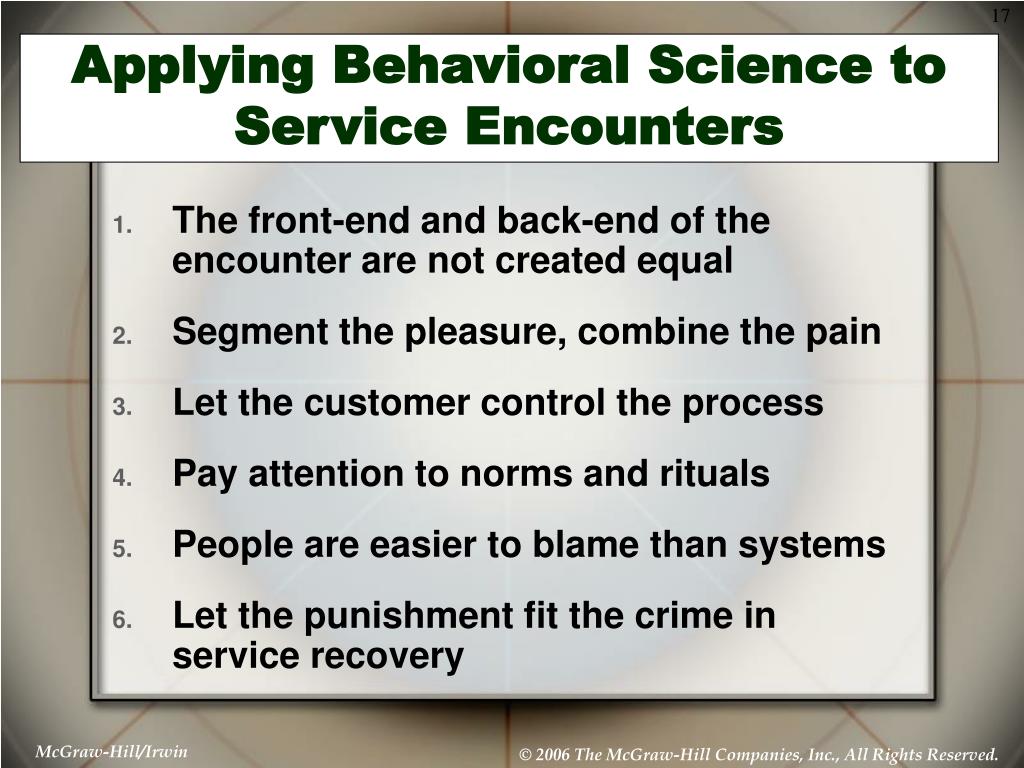 17

Applying Behavioral Science to Service Encounters

1. The front-end and back-end of the encounter are not created equal
2. Segment the pleasure, combine the pain
3. Let the customer control the process
4. Pay attention to norms and rituals
5. People are easier to blame than systems
6. Let the punishment fit the crime in service recovery

McGraw-Hill/Irwin

© 2006 The McGraw-Hill Companies, Inc., All Rights Reserved.